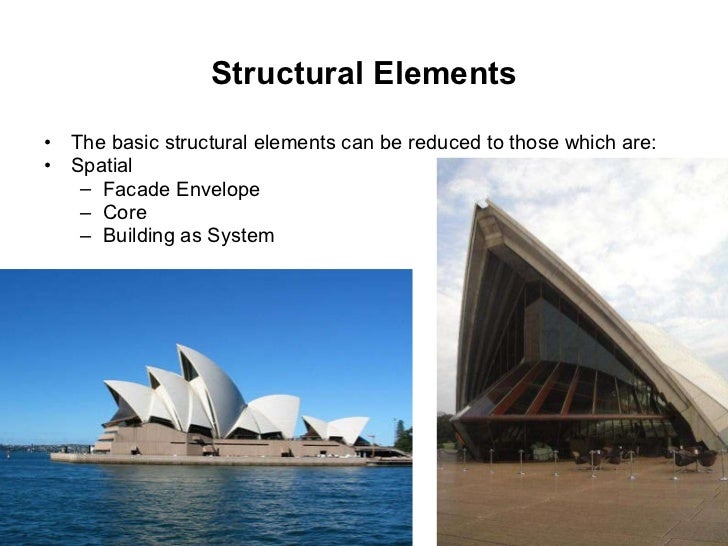 Structural Elements

• The basic structural elements can be reduced to those which are:
• Spatial
– Facade Envelope
– Core
– Building as System